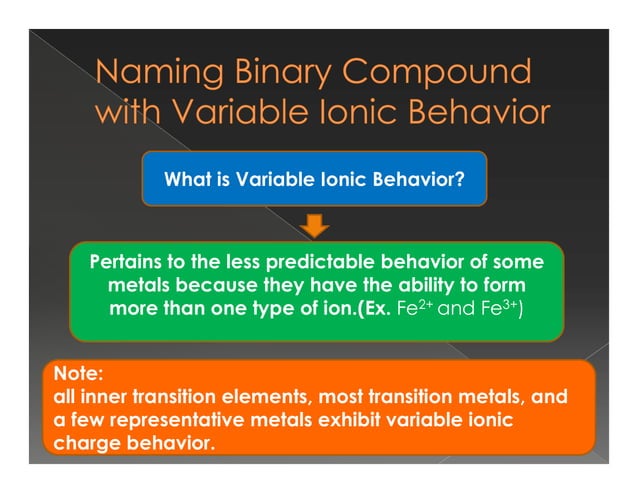 Naming Binary Compound with Variable Ionic Behavior

What is Variable Ionic Behavior?

Pertains to the less predictable behavior of some metals because they have the ability to form more than one type of ion.(Ex. $Fe^{2+}$ and $Fe^{3+}$)

Note:
all inner transition elements, most transition metals, and a few representative metals exhibit variable ionic charge behavior.